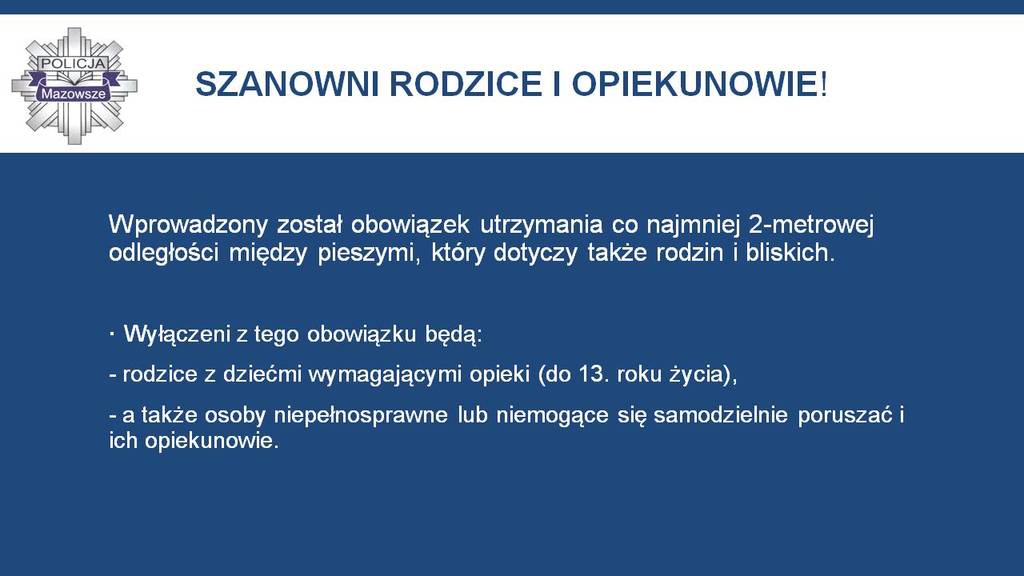 POLICJA
Mazowsze

SZANOWNI RODZICE I OPIEKUNOWIE!

Wprowadzony został obowiązek utrzymania co najmniej 2-metrowej odległości między pieszymi, który dotyczy także rodzin i bliskich.

· Wyłączeni z tego obowiązku będą:

- rodzice z dziećmi wymagającymi opieki (do 13. roku życia),

- a także osoby niepełnosprawne lub niemogące się samodzielnie poruszać i ich opiekunowie.